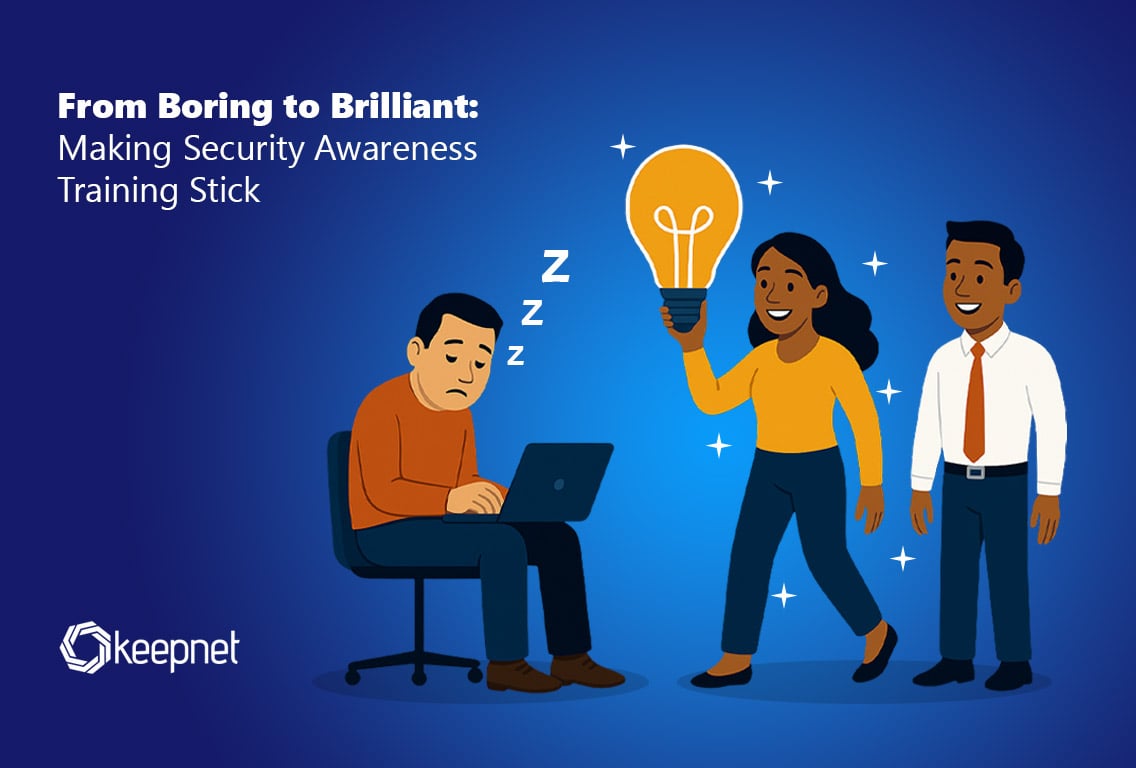 From Boring to Brilliant:
Making Security Awareness Training Stick

Z
Z
Z

keepnet